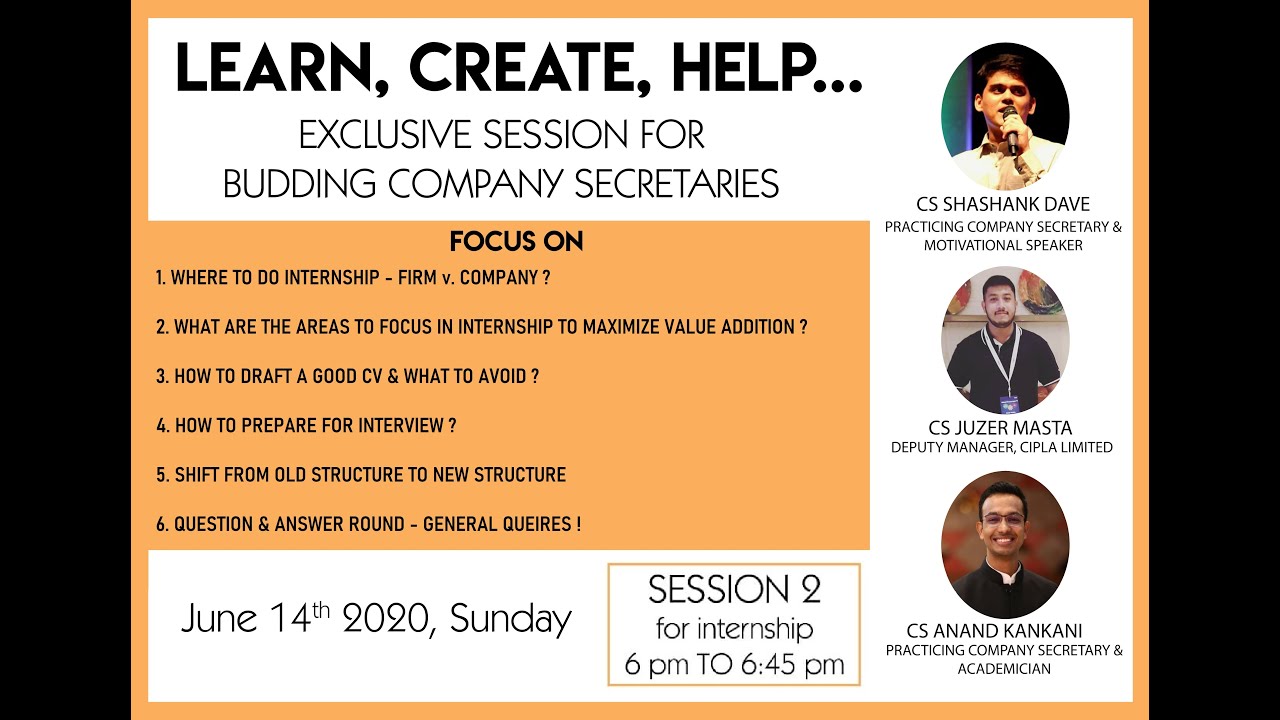 LEARN, CREATE, HELP...
EXCLUSIVE SESSION FOR
BUDDING COMPANY SECRETARIES

FOCUS ON
1. WHERE TO DO INTERNSHIP - FIRM v. COMPANY ?
2. WHAT ARE THE AREAS TO FOCUS IN INTERNSHIP TO MAXIMIZE VALUE ADDITION ?
3. HOW TO DRAFT A GOOD CV & WHAT TO AVOID ?
4. HOW TO PREPARE FOR INTERVIEW ?
5. SHIFT FROM OLD STRUCTURE TO NEW STRUCTURE
6. QUESTION & ANSWER ROUND - GENERAL QUEIRES !

June 14$^{th}$ 2020, Sunday

SESSION 2
for internship
6 pm TO 6:45 pm

CS SHASHANK DAVE
PRACTICING COMPANY SECRETARY & MOTIVATIONAL SPEAKER

CS JUZER MASTA
DEPUTY MANAGER, CIPLA LIMITED

CS ANAND KANKANI
PRACTICING COMPANY SECRETARY & ACADEMICIAN